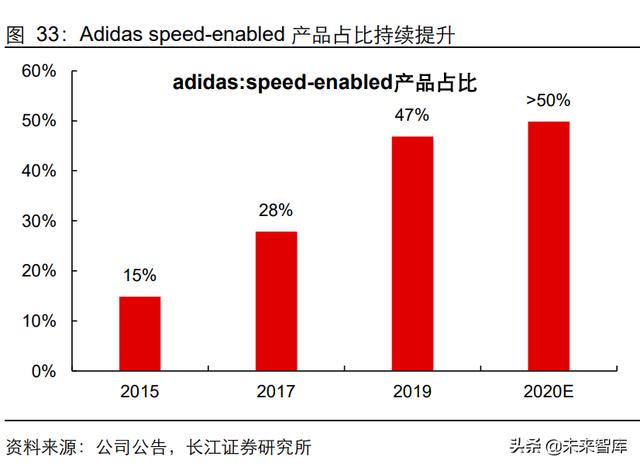 图 33：Adidas speed-enabled 产品占比持续提升

adidas:speed-enabled产品占比

60%
50%
40%
30%
20%
10%
0%

15%
28%
47%
>50%

2015
2017
2019
2020E

资料来源：公司公告，长江证券研究所

头条 @未来智库